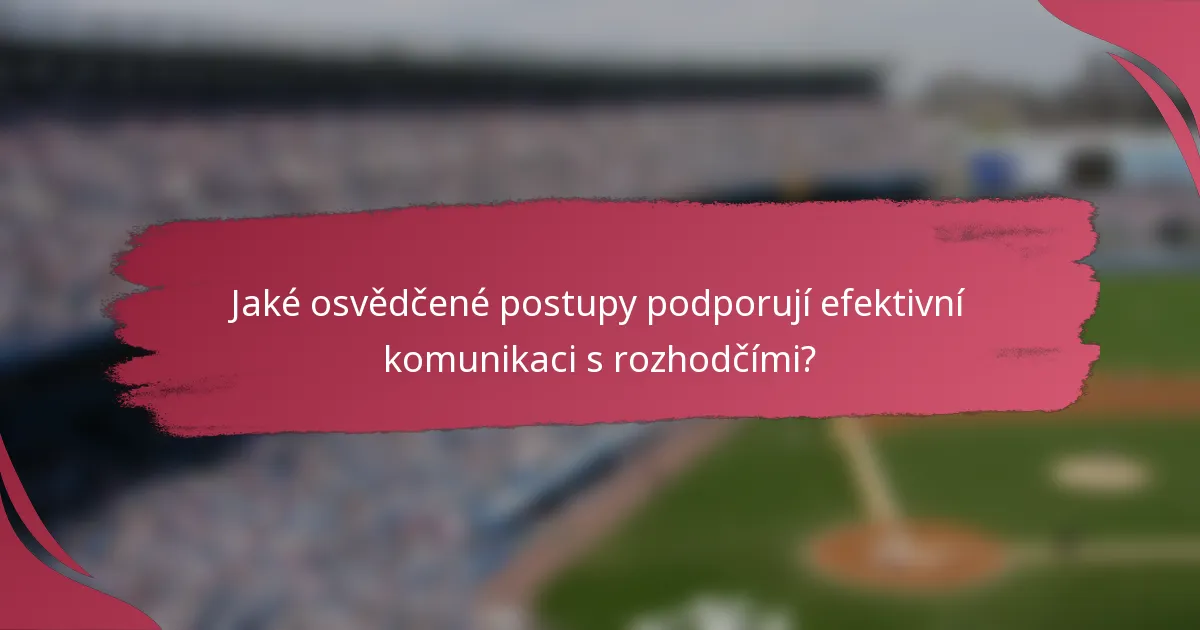 Jaké osvědčené postupy podporují efektivní komunikaci s rozhodčími?